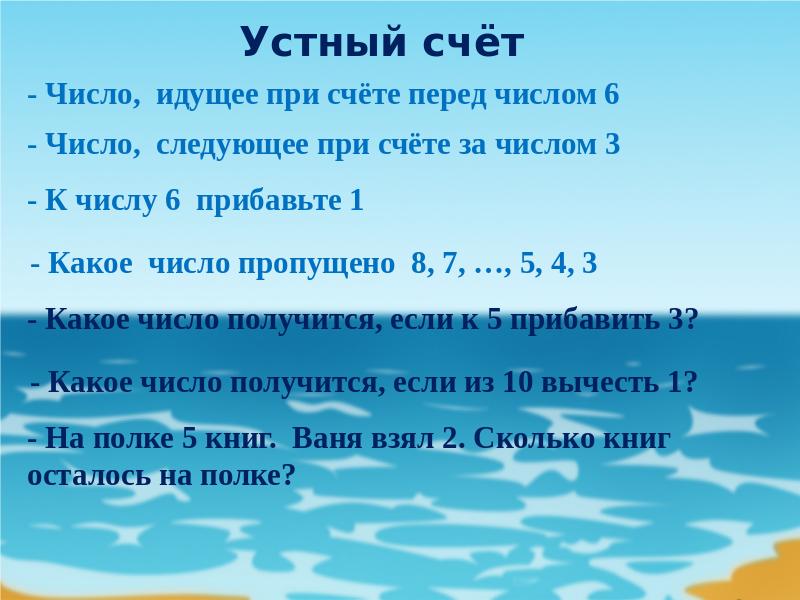 Устный счёт

- Число, идущее при счёте перед числом 6

- Число, следующее при счёте за числом 3

- К числу 6 прибавьте 1

- Какое число пропущено 8, 7, …, 5, 4, 3

- Какое число получится, если к 5 прибавить 3?

- Какое число получится, если из 10 вычесть 1?

- На полке 5 книг. Ваня взял 2. Сколько книг осталось на полке?